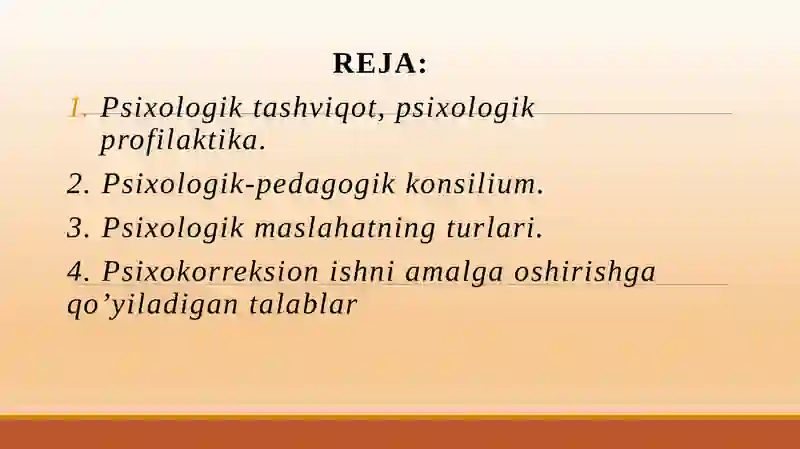 REJA:

1. Psixologik tashviqot, psixologik profilaktika.

2. Psixologik-pedagogik konsilium.

3. Psixologik maslahatning turlari.

4. Psixokorreksion ishni amalga oshirishga qo’yiladigan talablar